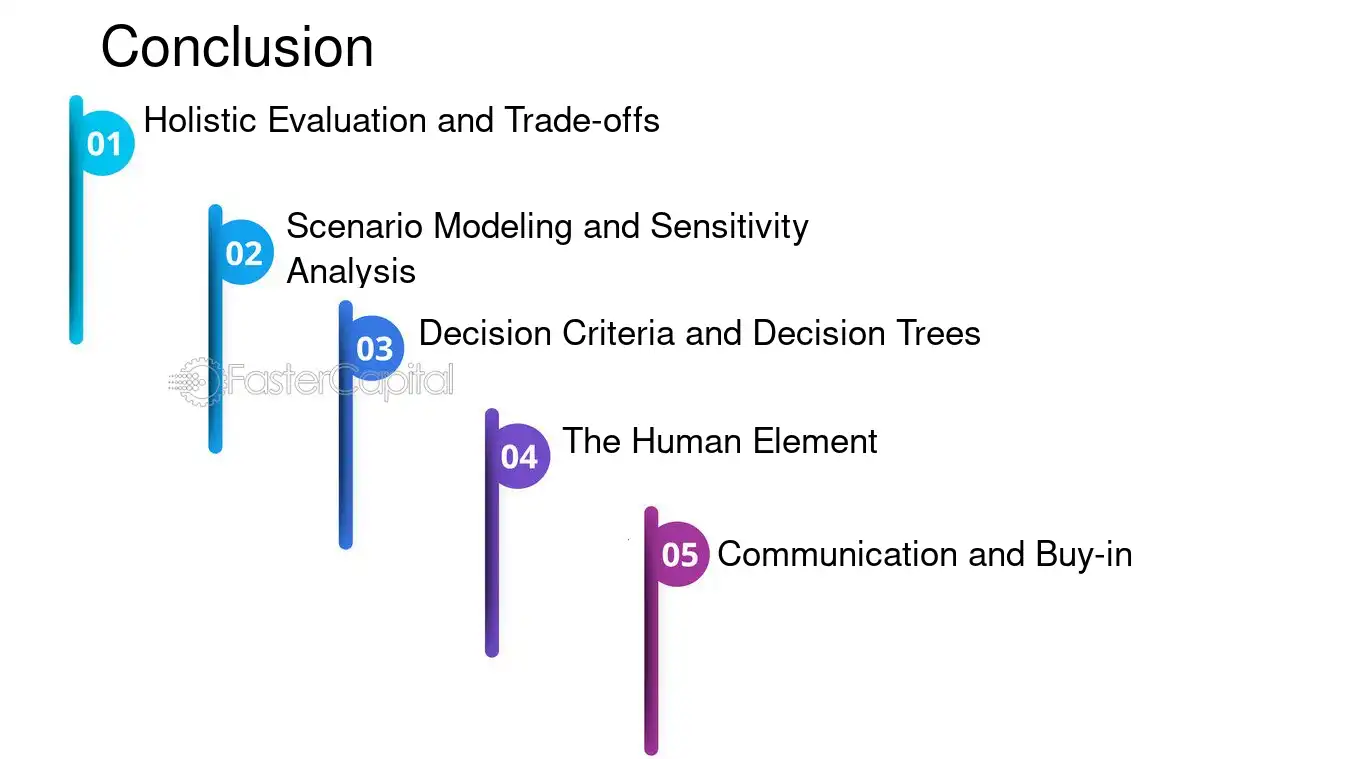 Conclusion

01 Holistic Evaluation and Trade-offs

02 Scenario Modeling and Sensitivity Analysis

03 Decision Criteria and Decision Trees

04 The Human Element

05 Communication and Buy-in

FasterCapital